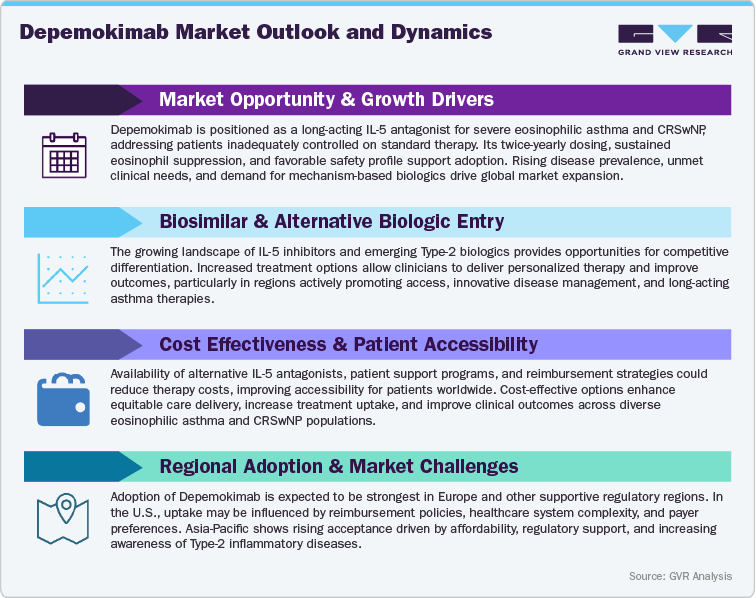 Depemokimab Market Outlook and Dynamics

GVR
GRAND VIEW RESEARCH

Market Opportunity & Growth Drivers

Depemokimab is positioned as a long-acting IL-5 antagonist for severe eosinophilic asthma and CRSwNP, addressing patients inadequately controlled on standard therapy. Its twice-yearly dosing, sustained eosinophil suppression, and favorable safety profile support adoption. Rising disease prevalence, unmet clinical needs, and demand for mechanism-based biologics drive global market expansion.

Biosimilar & Alternative Biologic Entry

The growing landscape of IL-5 inhibitors and emerging Type-2 biologics provides opportunities for competitive differentiation. Increased treatment options allow clinicians to deliver personalized therapy and improve outcomes, particularly in regions actively promoting access, innovative disease management, and long-acting asthma therapies.

Cost Effectiveness & Patient Accessibility

Availability of alternative IL-5 antagonists, patient support programs, and reimbursement strategies could reduce therapy costs, improving accessibility for patients worldwide. Cost-effective options enhance equitable care delivery, increase treatment uptake, and improve clinical outcomes across diverse eosinophilic asthma and CRSwNP populations.

Regional Adoption & Market Challenges

Adoption of Depemokimab is expected to be strongest in Europe and other supportive regulatory regions. In the U.S., uptake may be influenced by reimbursement policies, healthcare system complexity, and payer preferences. Asia-Pacific shows rising acceptance driven by affordability, regulatory support, and increasing awareness of Type-2 inflammatory diseases.

Source: GVR Analysis